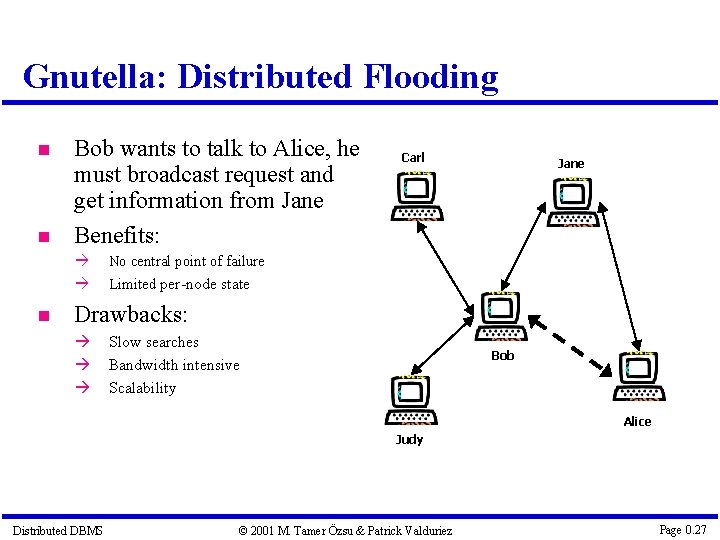 Gnutella: Distributed Flooding

■ Bob wants to talk to Alice, he must broadcast request and get information from Jane

■ Benefits:
→ No central point of failure
→ Limited per-node state

■ Drawbacks:
→ Slow searches
→ Bandwidth intensive
→ Scalability

Carl

Jane

Bob

Judy

Alice

Distributed DBMS © 2001 M. Tamer Özsu & Patrick Valduriez Page 0.27